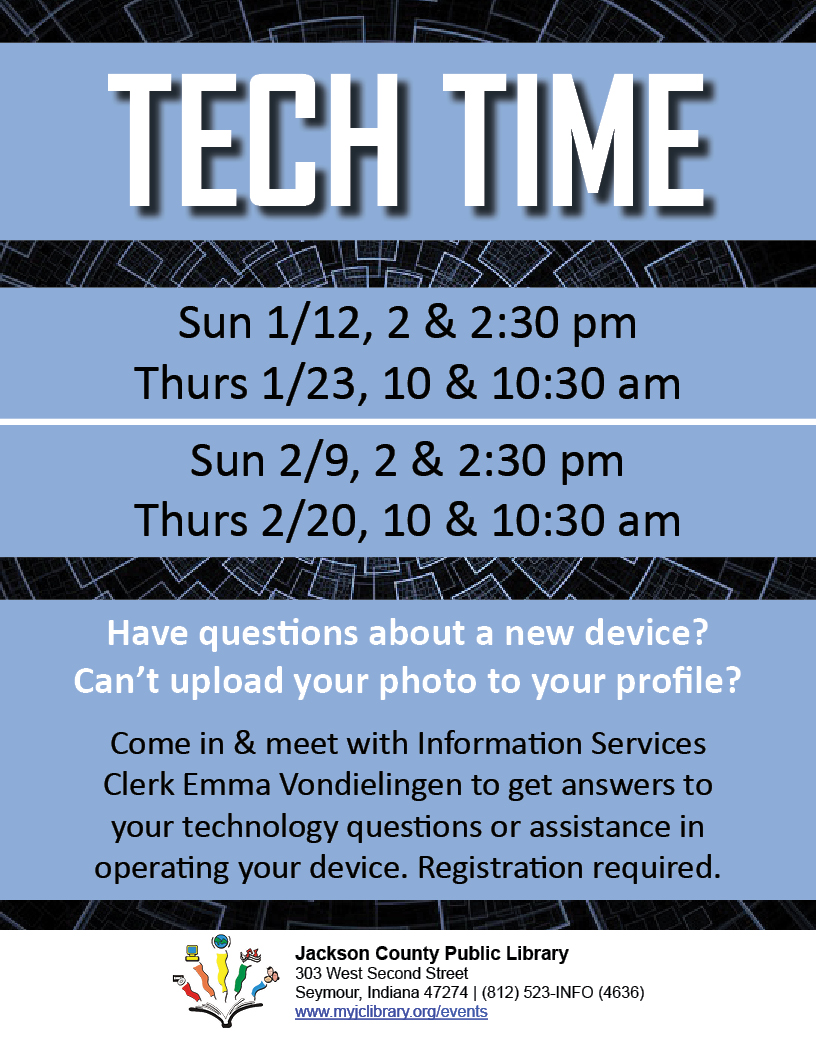 TECH TIME

Sun 1/12, 2 & 2:30 pm
Thurs 1/23, 10 & 10:30 am

Sun 2/9, 2 & 2:30 pm
Thurs 2/20, 10 & 10:30 am

Have questions about a new device?
Can't upload your photo to your profile?

Come in & meet with Information Services Clerk Emma Vondielingen to get answers to your technology questions or assistance in operating your device. Registration required.

Jackson County Public Library
303 West Second Street
Seymour, Indiana 47274 | (812) 523-INFO (4636)
www.myjclibrary.org/events